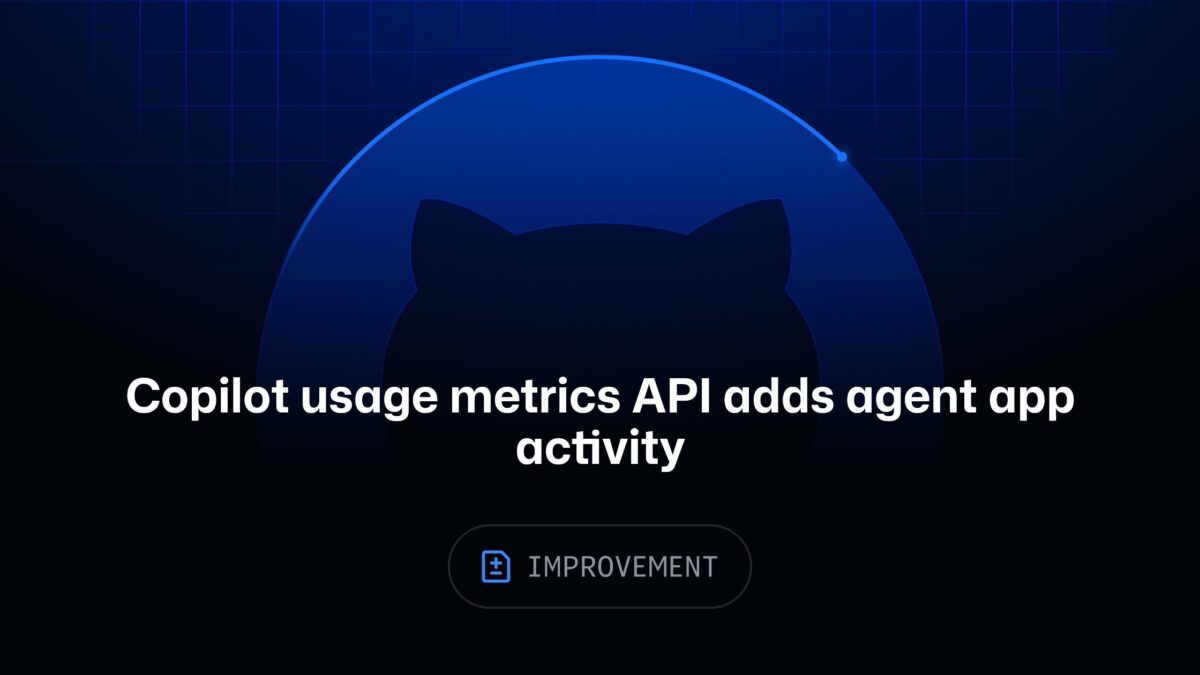 Copilot usage metrics API adds agent app activity

IMPROVEMENT